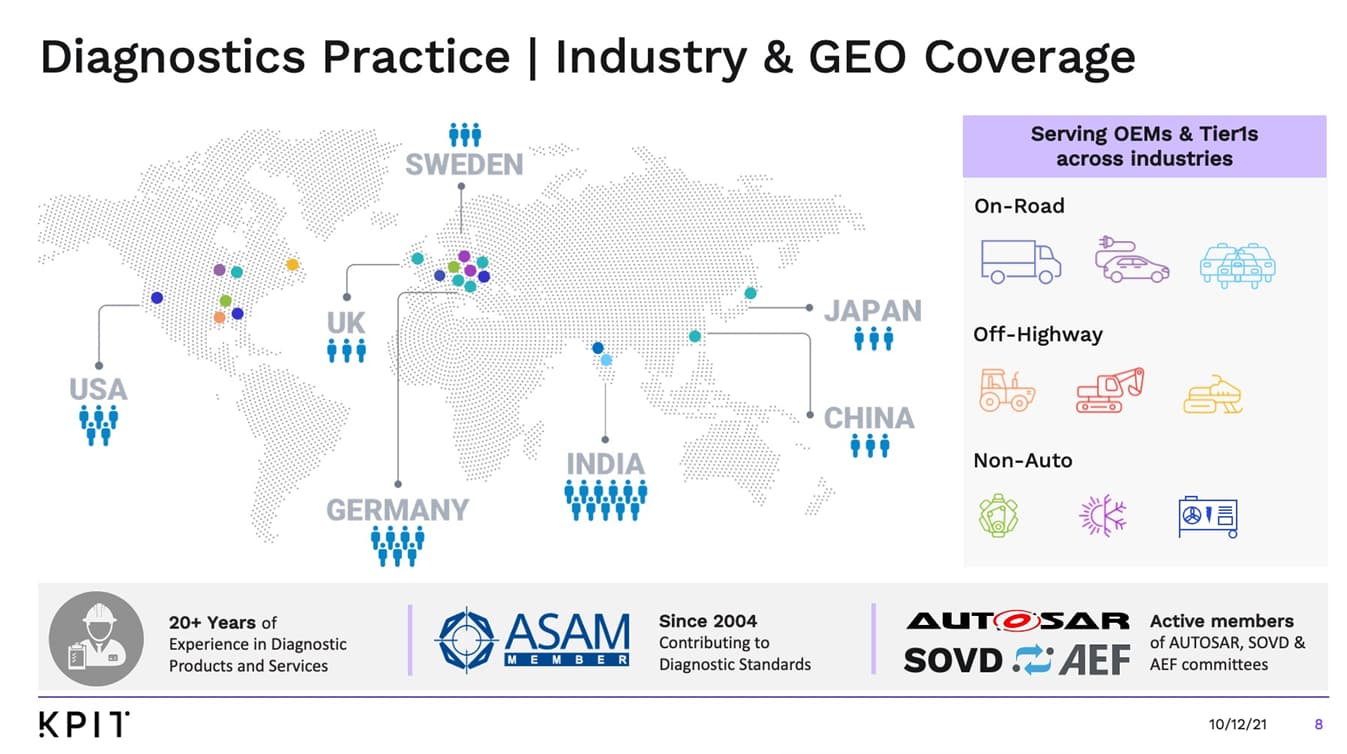 Diagnostics Practice | Industry & GEO Coverage

SWEDEN

UK

USA

GERMANY

INDIA

JAPAN

CHINA

Serving OEMs & Tier1s across industries

On-Road

Off-Highway

Non-Auto

20+ Years of Experience in Diagnostic Products and Services

ASAM MEMBER

Since 2004 Contributing to Diagnostic Standards

AUTOSAR

SOVD AEF

Active members of AUTOSAR, SOVD & AEF committees

KPIT

10/12/21

8